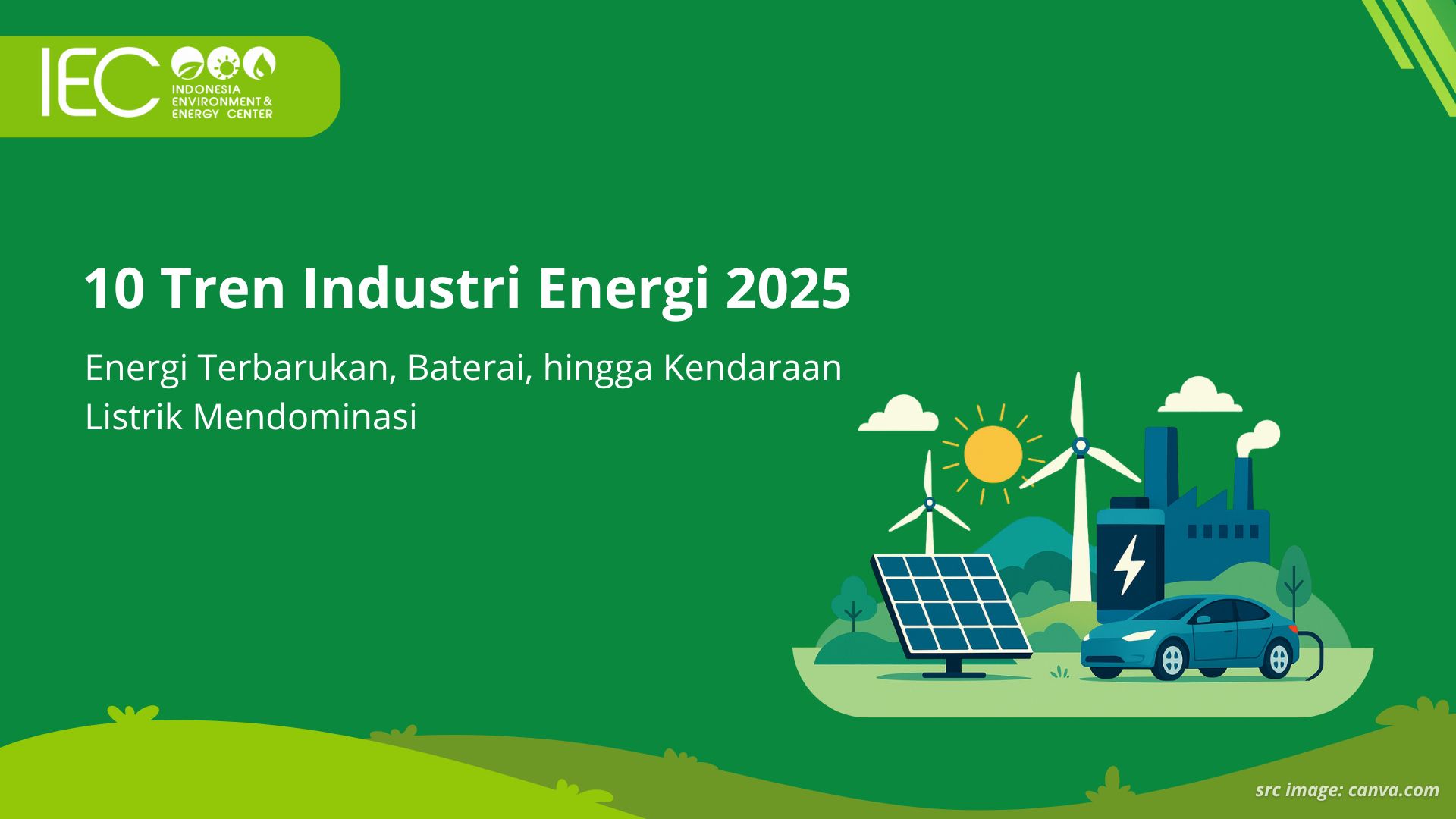 IEC INDONESIA ENVIRONMENT & ENERGY CENTER

10 Tren Industri Energi 2025

Energi Terbarukan, Baterai, hingga Kendaraan Listrik Mendominasi

src image: canva.com